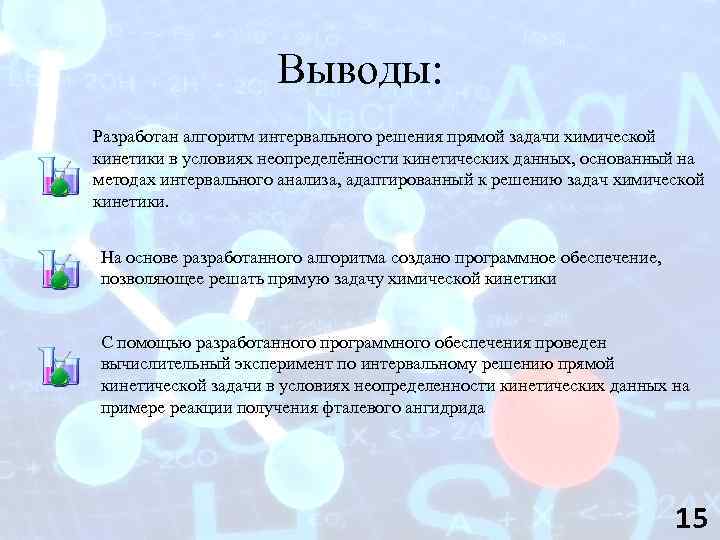 Выводы:

Разработан алгоритм интервального решения прямой задачи химической кинетики в условиях неопределённости кинетических данных, основанный на методах интервального анализа, адаптированный к решению задач химической кинетики.

На основе разработанного алгоритма создано программное обеспечение, позволяющее решать прямую задачу химической кинетики

С помощью разработанного программного обеспечения проведен вычислительный эксперимент по интервальному решению прямой кинетической задачи в условиях неопределенности кинетических данных на примере реакции получения фталевого ангидрида

15